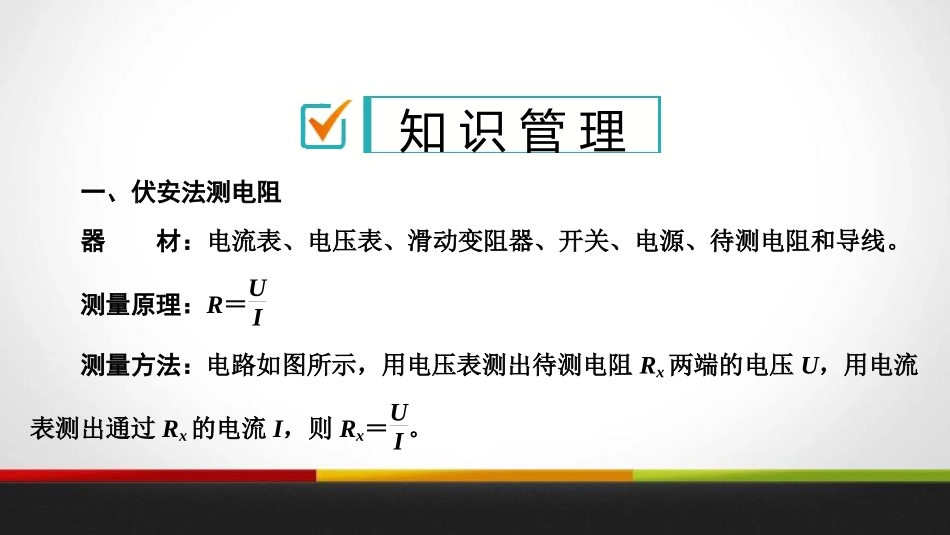 知识管理

一、伏安法测电阻

器　　材：电流表、电压表、滑动变阻器、开关、电源、待测电阻和导线。

测量原理：$R=\frac{U}{I}$

测量方法：电路如图所示，用电压表测出待测电阻 $R_x$ 两端的电压 $U$，用电流表测出通过 $R_x$ 的电流 $I$，则 $R_x=\frac{U}{I}$。